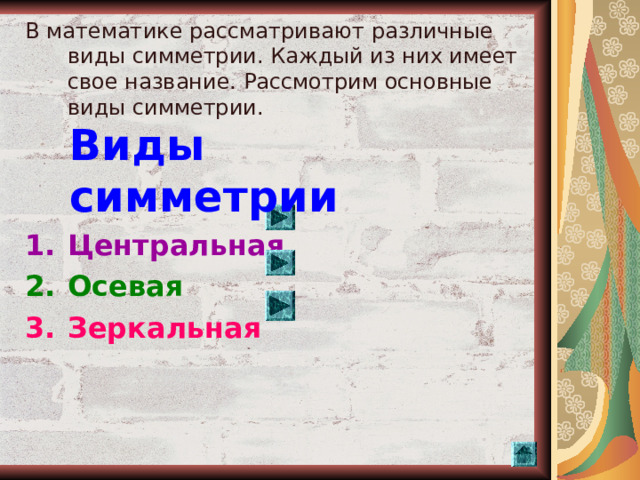 В математике рассматривают различные виды симметрии. Каждый из них имеет свое название. Рассмотрим основные виды симметрии.

Виды симметрии

1. Центральная
2. Осевая
3. Зеркальная